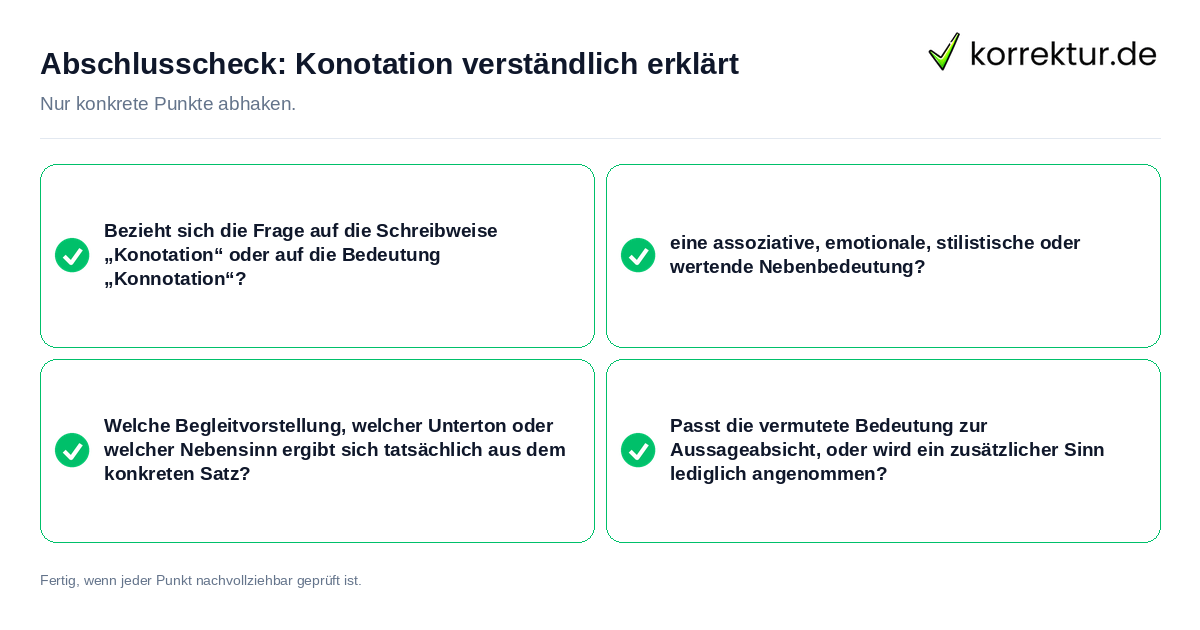 Abschlusscheck: Konotation verständlich erklärt

korrektur.de

Nur konkrete Punkte abhaken.

Bezieht sich die Frage auf die Schreibweise „Konotation“ oder auf die Bedeutung „Konnotation“?

eine assoziative, emotionale, stilistische oder wertende Nebenbedeutung?

Welche Begleitvorstellung, welcher Unterton oder welcher Nebensinn ergibt sich tatsächlich aus dem konkreten Satz?

Passt die vermutete Bedeutung zur Aussageabsicht, oder wird ein zusätzlicher Sinn lediglich angenommen?

Fertig, wenn jeder Punkt nachvollziehbar geprüft ist.